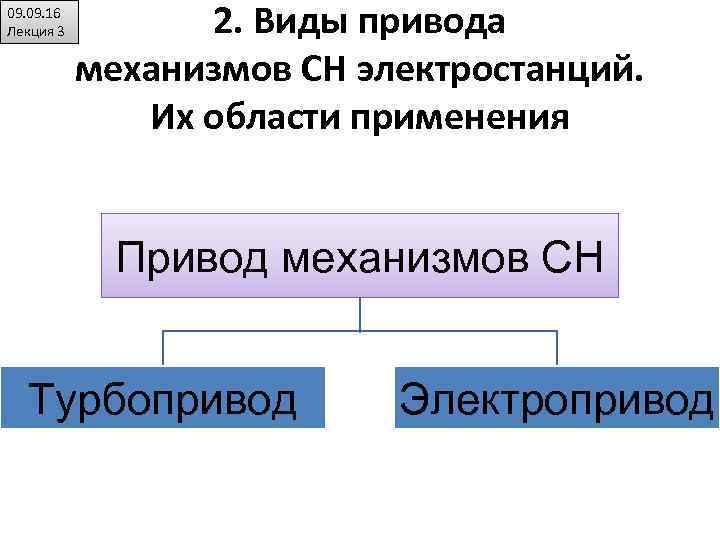 09.09.16
Лекция 3

2. Виды привода механизмов СН электростанций. Их области применения

Привод механизмов СН

Турбопривод

Электропривод